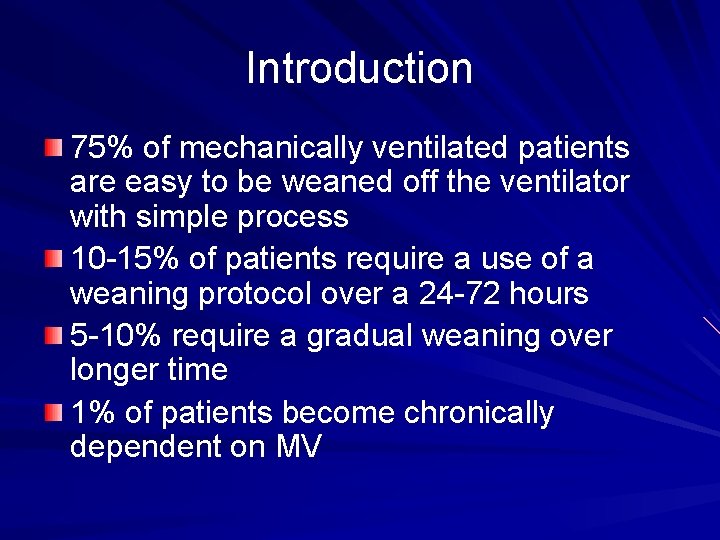 Introduction

75% of mechanically ventilated patients are easy to be weaned off the ventilator with simple process

10-15% of patients require a use of a weaning protocol over a 24-72 hours

5-10% require a gradual weaning over longer time

1% of patients become chronically dependent on MV